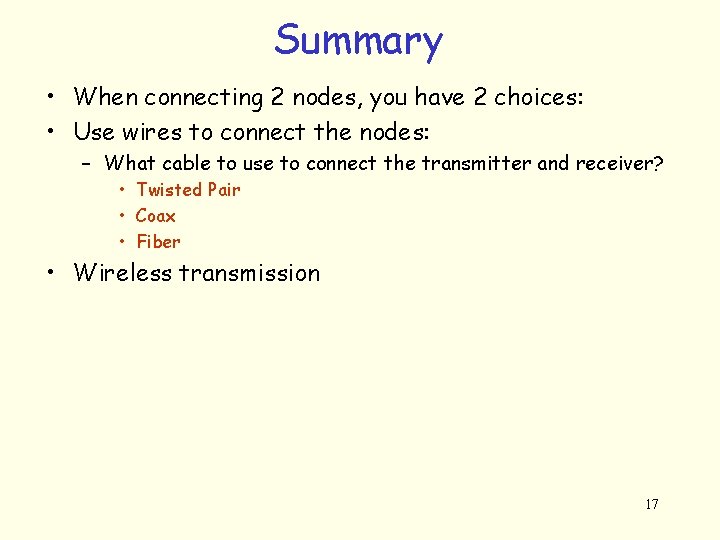 Summary

• When connecting 2 nodes, you have 2 choices:
• Use wires to connect the nodes:
  – What cable to use to connect the transmitter and receiver?
    • Twisted Pair
    • Coax
    • Fiber
• Wireless transmission

17